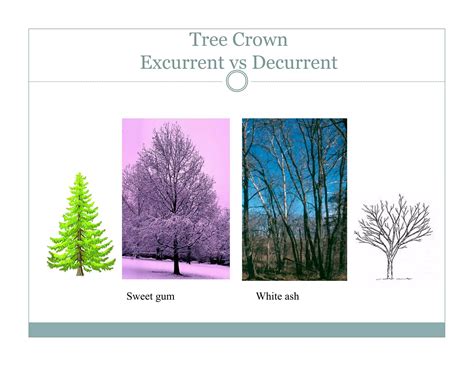 Tree Crown
Excurrent vs Decurrent

Sweet gum

White ash